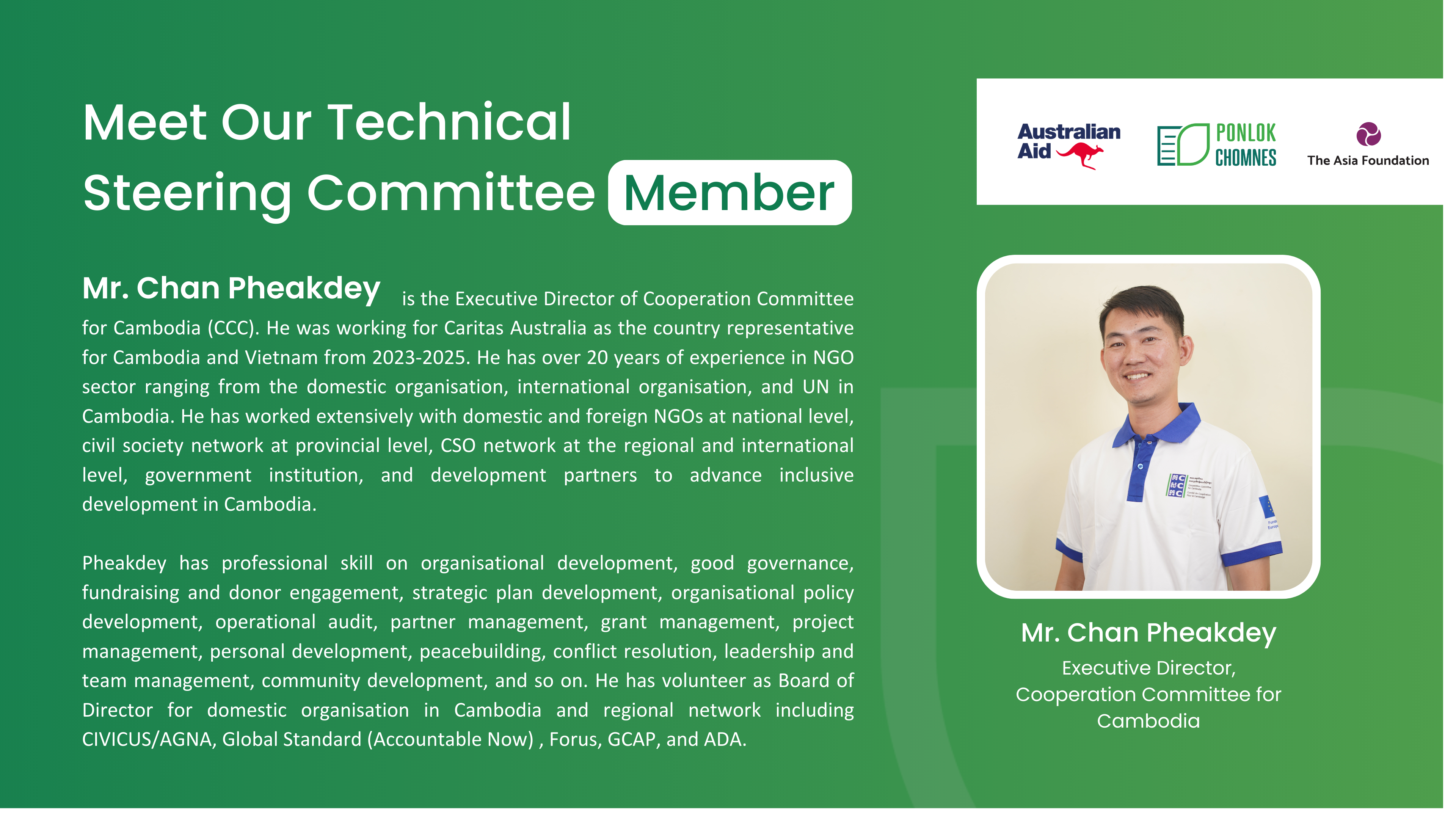 Meet Our Technical Steering Committee Member

Australian Aid

PONLOK CHOMNES

The Asia Foundation

Mr. Chan Pheakdey is the Executive Director of Cooperation Committee for Cambodia (CCC). He was working for Caritas Australia as the country representative for Cambodia and Vietnam from 2023-2025. He has over 20 years of experience in NGO sector ranging from the domestic organisation, international organisation, and UN in Cambodia. He has worked extensively with domestic and foreign NGOs at national level, civil society network at provincial level, CSO network at the regional and international level, government institution, and development partners to advance inclusive development in Cambodia.

Pheakdey has professional skill on organisational development, good governance, fundraising and donor engagement, strategic plan development, organisational policy development, operational audit, partner management, grant management, project management, personal development, peacebuilding, conflict resolution, leadership and team management, community development, and so on. He has volunteer as Board of Director for domestic organisation in Cambodia and regional network including CIVICUS/AGNA, Global Standard (Accountable Now) , Forus, GCAP, and ADA.

Mr. Chan Pheakdey

Executive Director, Cooperation Committee for Cambodia